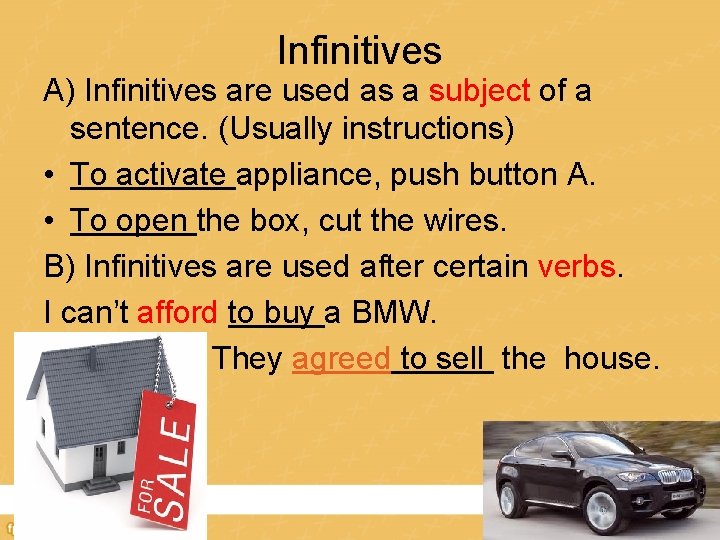 Infinitives

A) Infinitives are used as a subject of a sentence. (Usually instructions)

• To activate appliance, push button A.

• To open the box, cut the wires.

B) Infinitives are used after certain verbs.

I can't afford to buy a BMW.

They agreed to sell the house.

FOR SALE